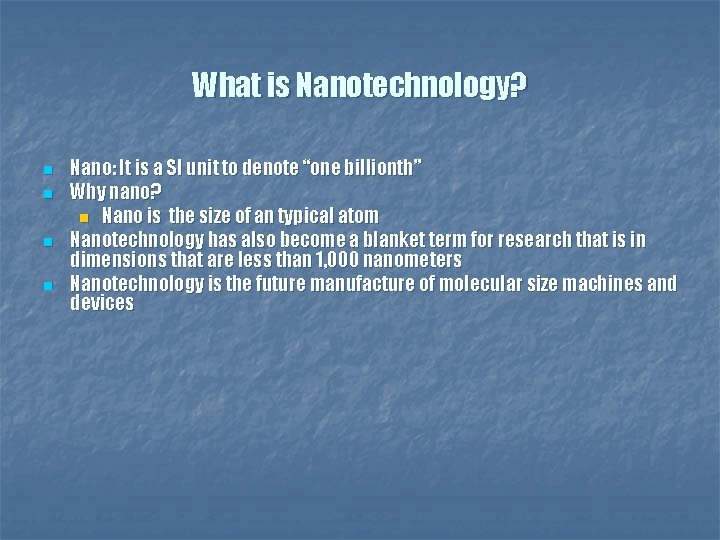 What is Nanotechnology?

- Nano: It is a SI unit to denote “one billionth”
- Why nano?
  - Nano is the size of an typical atom
- Nanotechnology has also become a blanket term for research that is in dimensions that are less than 1,000 nanometers
- Nanotechnology is the future manufacture of molecular size machines and devices